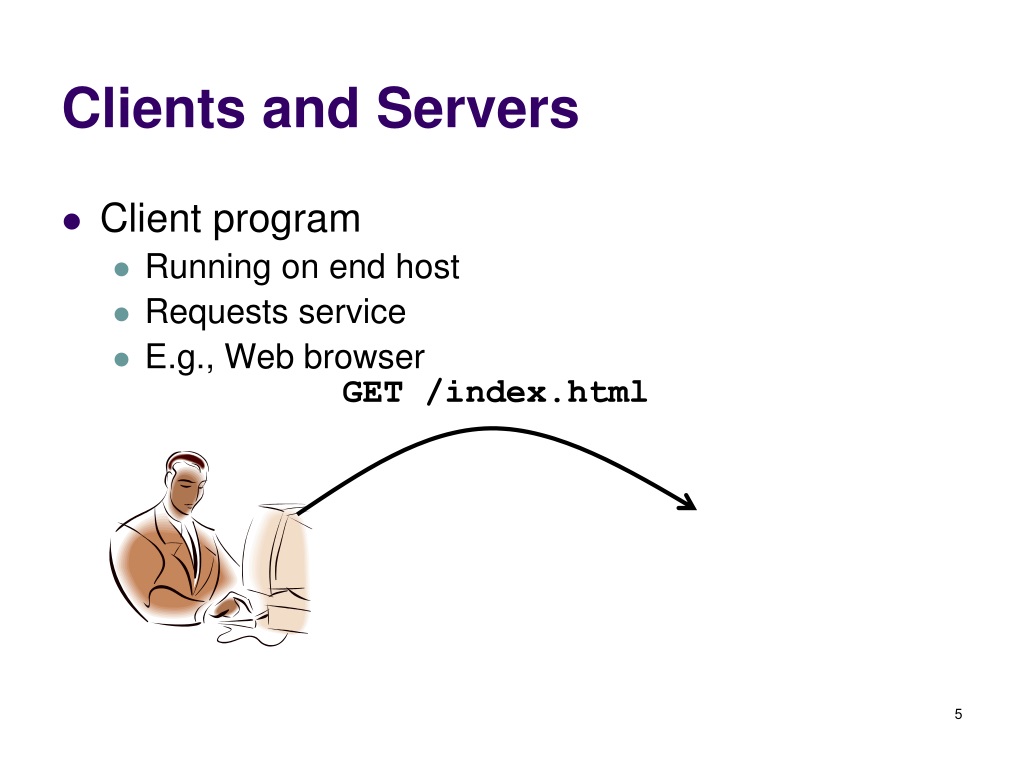 Clients and Servers

- Client program
  - Running on end host
  - Requests service
  - E.g., Web browser

GET /index.html

5